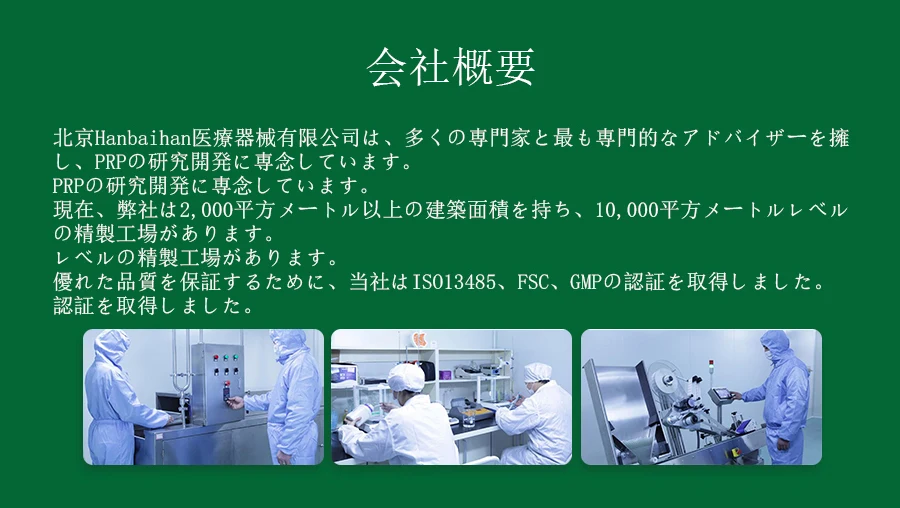 会社概要

北京Hanbaihan医療器械有限公司は、多くの専門家と最も専門的なアドバイザーを擁し、PRPの研究開発に専念しています。
PRPの研究開発に専念しています。
現在、弊社は2,000平方メートル以上の建築面積を持ち、10,000平方メートルレベルの精製工場があります。
レベルの精製工場があります。
優れた品質を保証するために、当社はISO13485、FSC、GMPの認証を取得しました。
認証を取得しました。